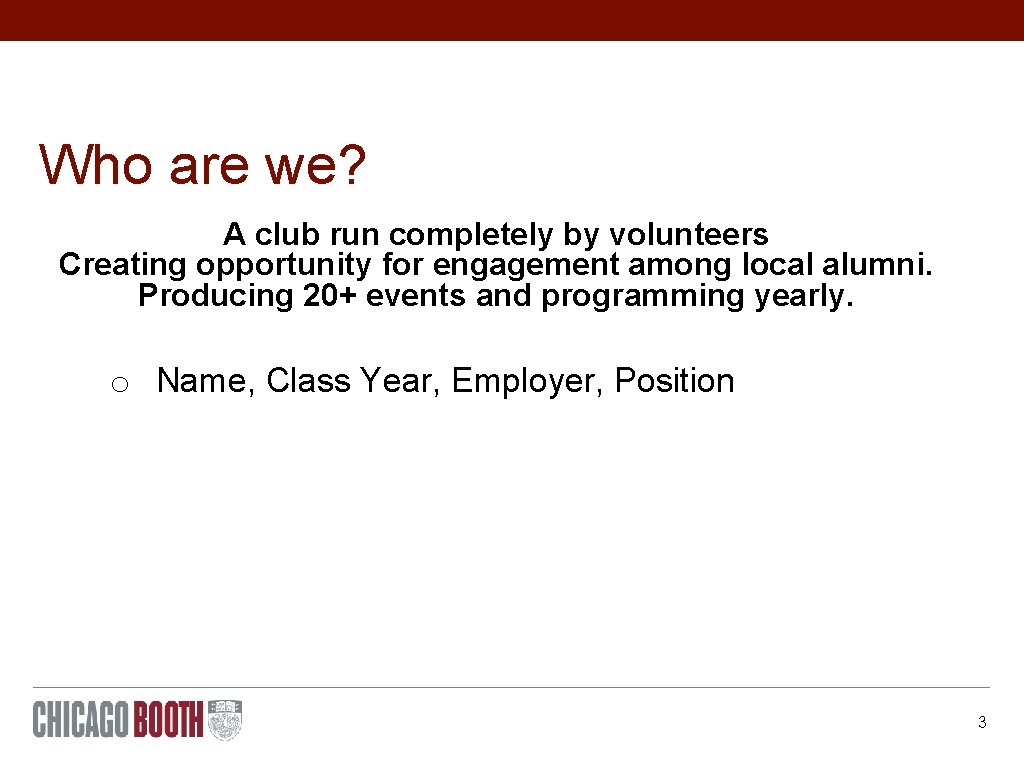 Who are we?

A club run completely by volunteers
Creating opportunity for engagement among local alumni.
Producing 20+ events and programming yearly.

o Name, Class Year, Employer, Position

CHICAGO BOOTH

3